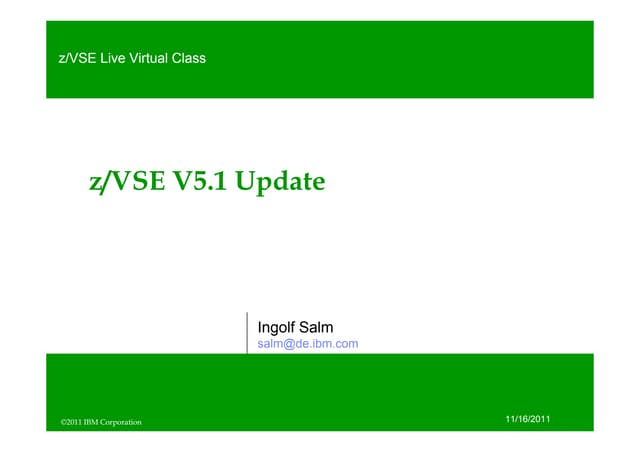 z/VSE Live Virtual Class

z/VSE V5.1 Update

Ingolf Salm
salm@de.ibm.com

©2011 IBM Corporation

11/16/2011